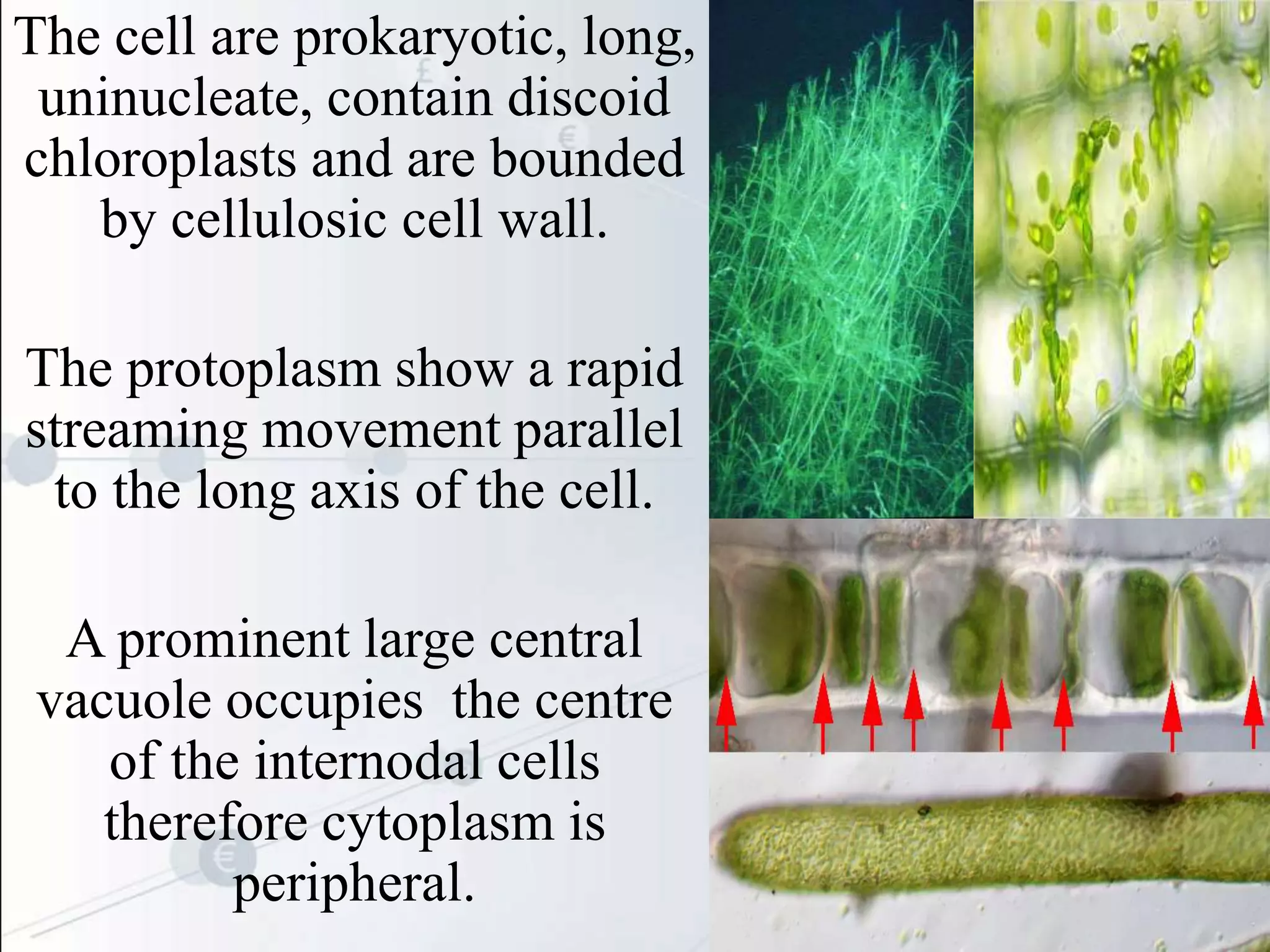 The cell are prokaryotic, long, uninucleate, contain discoid chloroplasts and are bounded by cellulosic cell wall.

The protoplasm show a rapid streaming movement parallel to the long axis of the cell.

A prominent large central vacuole occupies  the centre of the internodal cells therefore cytoplasm is peripheral.